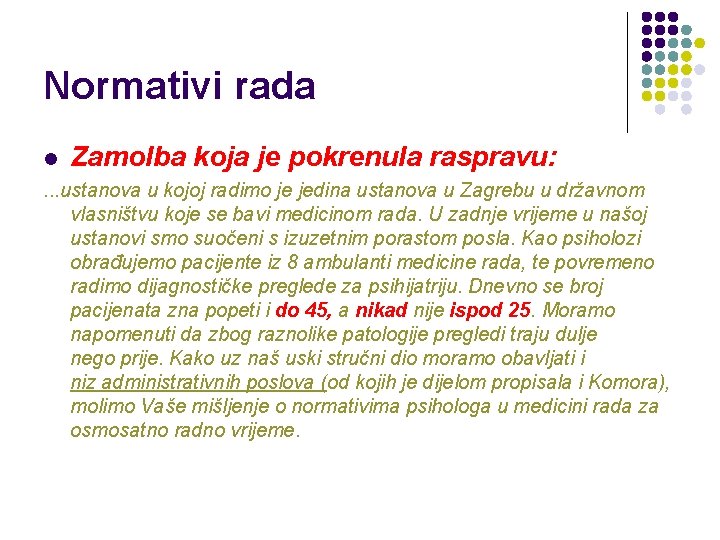 Normativi rada

Zamolba koja je pokrenula raspravu:

...ustanova u kojoj radimo je jedina ustanova u Zagrebu u državnom vlasništvu koje se bavi medicinom rada. U zadnje vrijeme u našoj ustanovi smo suočeni s izuzetnim porastom posla. Kao psiholozi obrađujemo pacijente iz 8 ambulanti medicine rada, te povremeno radimo dijagnostičke preglede za psihijatriju. Dnevno se broj pacijenata zna popeti i do 45, a nikad nije ispod 25. Moramo napomenuti da zbog raznolike patologije pregledi traju dulje nego prije. Kako uz naš uski stručni dio moramo obavljati i niz administrativnih poslova (od kojih je dijelom propisala i Komora), molimo Vaše mišljenje o normativima psihologa u medicini rada za osmosatno radno vrijeme.